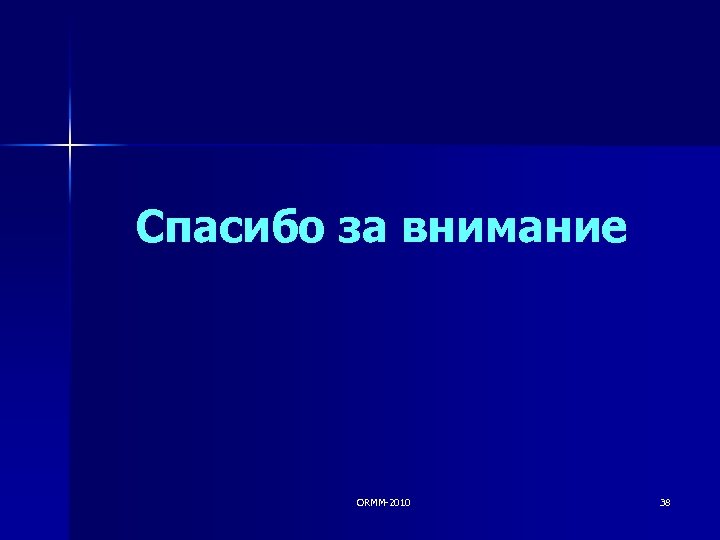 Спасибо за внимание

ORMM-2010

38